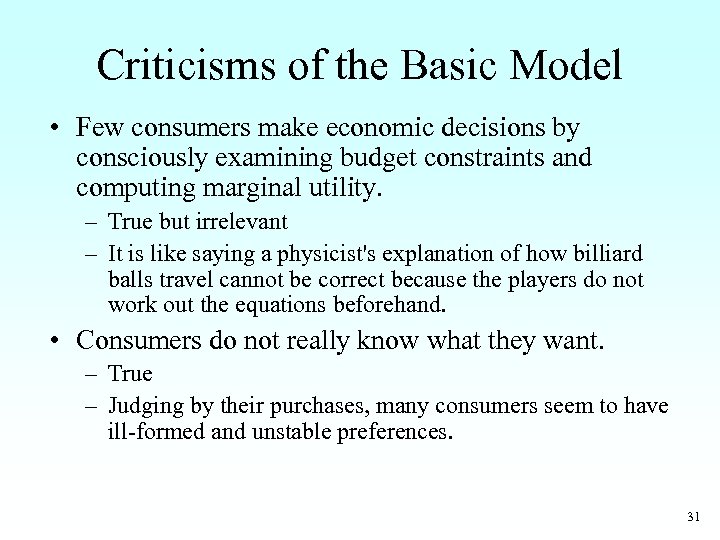 Criticisms of the Basic Model

• Few consumers make economic decisions by consciously examining budget constraints and computing marginal utility.
– True but irrelevant
– It is like saying a physicist's explanation of how billiard balls travel cannot be correct because the players do not work out the equations beforehand.

• Consumers do not really know what they want.
– True
– Judging by their purchases, many consumers seem to have ill-formed and unstable preferences.

31